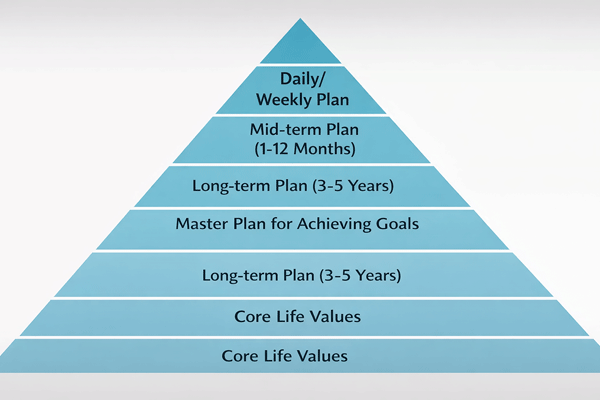 Daily/
Weekly Plan

Mid-term Plan
(1-12 Months)

Long-term Plan (3-5 Years)

Master Plan for Achieving Goals

Long-term Plan (3-5 Years)

Core Life Values

Core Life Values